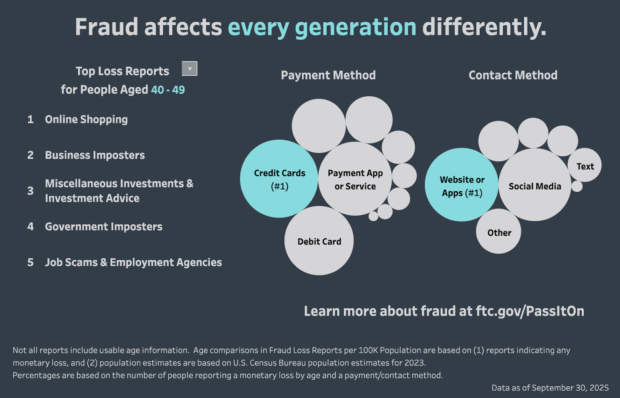 Fraud affects every generation differently.

Top Loss Reports
for People Aged 40 - 49

1 Online Shopping

2 Business Imposters

3 Miscellaneous Investments & Investment Advice

4 Government Imposters

5 Job Scams & Employment Agencies

Payment Method

Credit Cards (#1)

Payment App or Service

Debit Card

Contact Method

Website or Apps (#1)

Social Media

Text

Other

Learn more about fraud at ftc.gov/PassItOn

Not all reports include usable age information. Age comparisons in Fraud Loss Reports per 100K Population are based on (1) reports indicating any monetary loss, and (2) population estimates are based on U.S. Census Bureau population estimates for 2023.
Percentages are based on the number of people reporting a monetary loss by age and a payment/contact method.

Data as of September 30, 2025